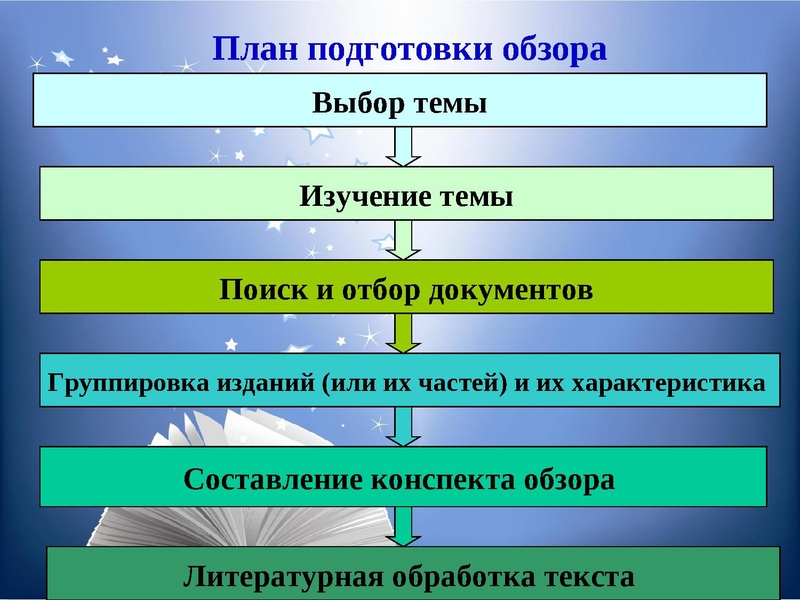 План подготовки обзора

Выбор темы

Изучение темы

Поиск и отбор документов

Группировка изданий (или их частей) и их характеристика

Составление конспекта обзора

Литературная обработка текста